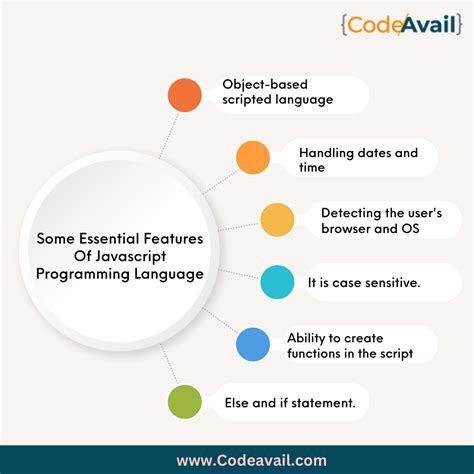 {CodeAvail}

Some Essential Features Of Javascript Programming Language

Object-based scripted language

Handling dates and time

Detecting the user's browser and OS

It is case sensitive.

Ability to create functions in the script

Else and if statement.

www.Codeavail.com